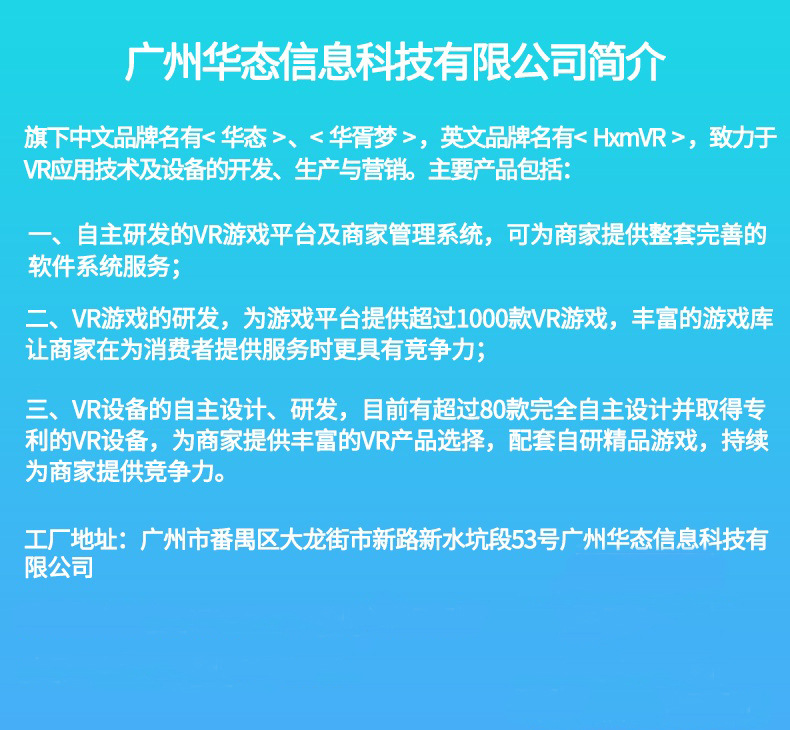 广州华态信息科技有限公司简介

旗下中文品牌名有< 华态 >、< 华胥梦 >，英文品牌名有< HxmVR >，致力于VR应用技术及设备的开发、生产与营销。主要产品包括：

一、自主研发的VR游戏平台及商家管理系统，可为商家提供整套完善的软件系统服务；

二、VR游戏的研发，为游戏平台提供超过1000款VR游戏，丰富的游戏库让商家在为消费者提供服务时更具有竞争力；

三、VR设备的自主设计、研发，目前有超过80款完全自主设计并取得专利的VR设备，为商家提供丰富的VR产品选择，配套自研精品游戏，持续为商家提供竞争力。

工厂地址：广州市番禺区大龙街市新路新水坑段53号广州华态信息科技有限公司